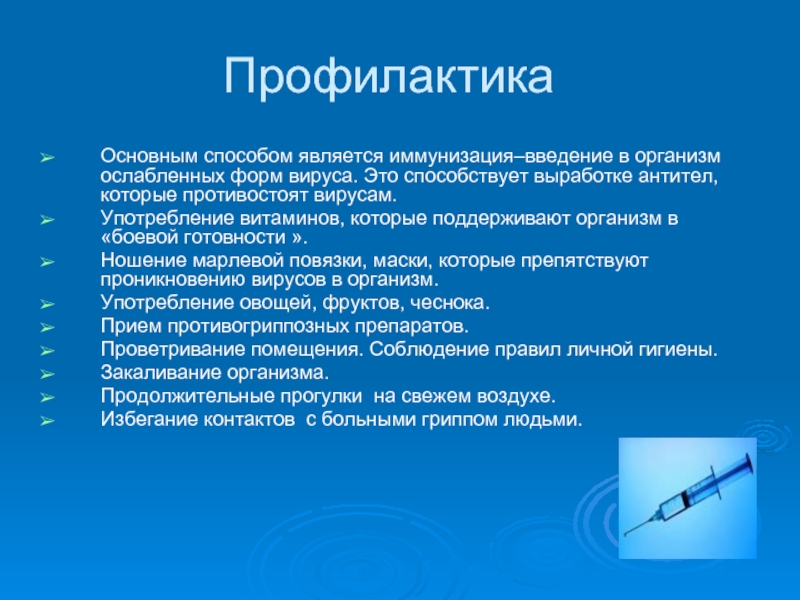 Профилактика

➢ Основным способом является иммунизация–введение в организм ослабленных форм вируса. Это способствует выработке антител, которые противостоят вирусам.
➢ Употребление витаминов, которые поддерживают организм в «боевой готовности ».
➢ Ношение марлевой повязки, маски, которые препятствуют проникновению вирусов в организм.
➢ Употребление овощей, фруктов, чеснока.
➢ Прием противогриппозных препаратов.
➢ Проветривание помещения. Соблюдение правил личной гигиены.
➢ Закаливание организма.
➢ Продолжительные прогулки на свежем воздухе.
➢ Избегание контактов с больными гриппом людьми.